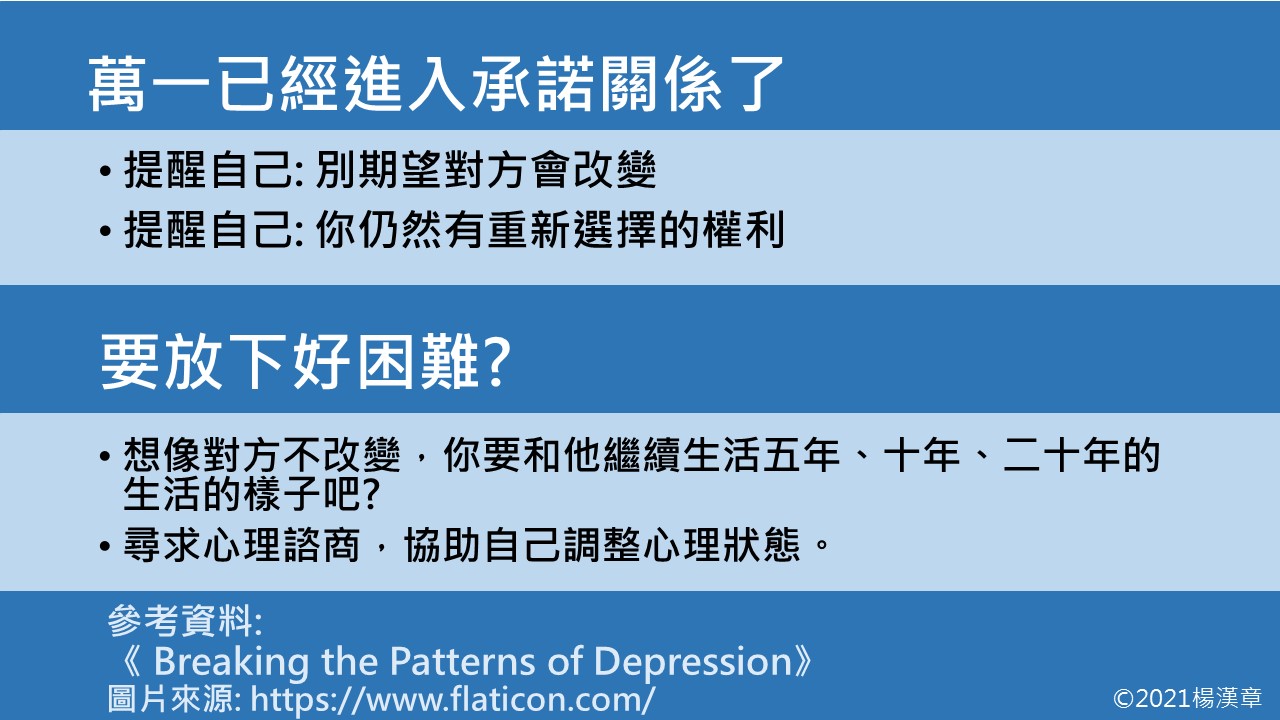 萬一已經進入承諾關係了

• 提醒自己: 別期望對方會改變
• 提醒自己: 你仍然有重新選擇的權利

要放下好困難?

• 想像對方不改變，你要和他繼續生活五年、十年、二十年的生活的樣子吧?
• 尋求心理諮商，協助自己調整心理狀態。

參考資料:
《 Breaking the Patterns of Depression》
圖片來源: https://www.flaticon.com/

©2021楊漢章